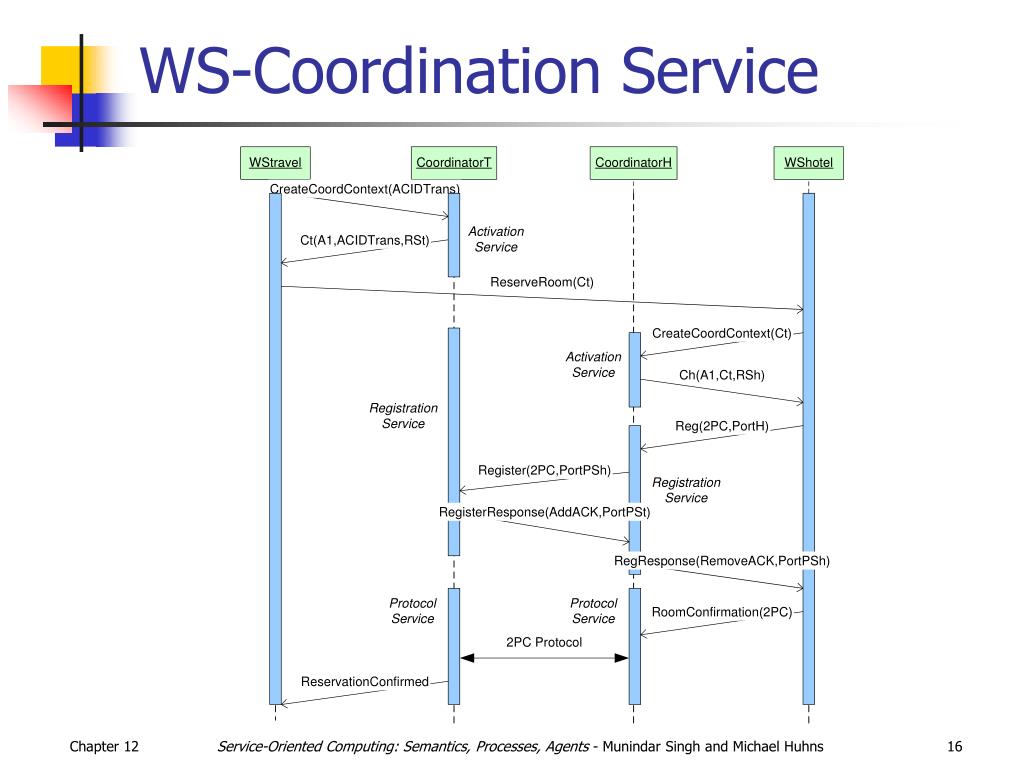 WS-Coordination Service

WStravel

CoordinatorT

CoordinatorH

WShotel

CreateCoordContext(ACIDTrans)

Activation Service

Ct(A1,ACIDTrans,RSt)

ReserveRoom(Ct)

CreateCoordContext(Ct)

Activation Service

Ch(A1,Ct,RSh)

Registration Service

Reg(2PC,PortH)

Register(2PC,PortPSh)

Registration Service

RegisterResponse(AddACK,PortPSt)

RegResponse(RemoveACK,PortPSh)

Protocol Service

Protocol Service

RoomConfirmation(2PC)

2PC Protocol

ReservationConfirmed

Chapter 12

Service-Oriented Computing: Semantics, Processes, Agents - Munindar Singh and Michael Huhns

16